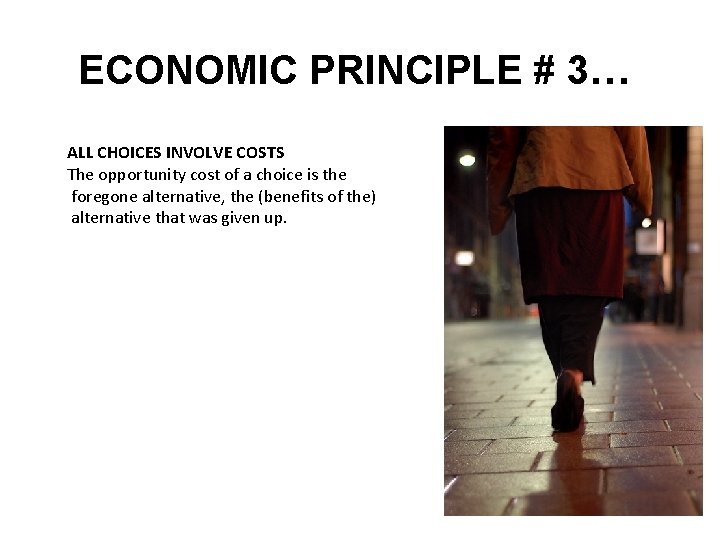 ECONOMIC PRINCIPLE # 3…

ALL CHOICES INVOLVE COSTS
The opportunity cost of a choice is the foregone alternative, the (benefits of the) alternative that was given up.